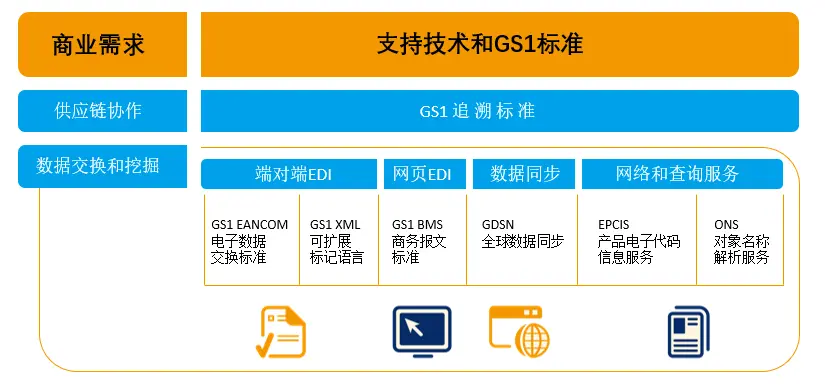 商业需求

支持技术和GS1标准

供应链协作

GS1 追 溯 标 准

数据交换和挖掘

端对端EDI

网页EDI

数据同步

网络和查询服务

GS1 EANCOM
电子数据
交换标准

GS1 XML
可扩展
标记语言

GS1 BMS
商务报文
标准

GDSN
全球数据同步

EPCIS
产品电子代码
信息服务

ONS
对象名称
解析服务